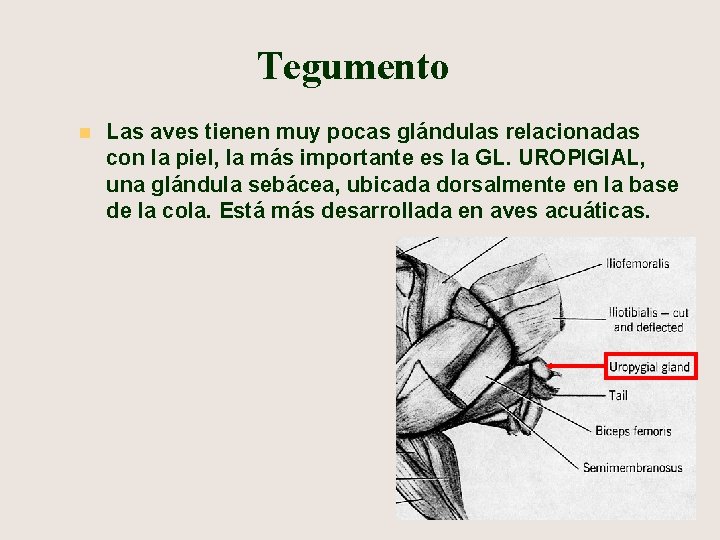 Tegumento

Las aves tienen muy pocas glándulas relacionadas con la piel, la más importante es la GL. UROPIGIAL, una glándula sebácea, ubicada dorsalmente en la base de la cola. Está más desarrollada en aves acuáticas.

Iliofemoralis

Iliotibialis — cut and deflected

Uropygial gland

Tail

Biceps femoris

Semimembranosus